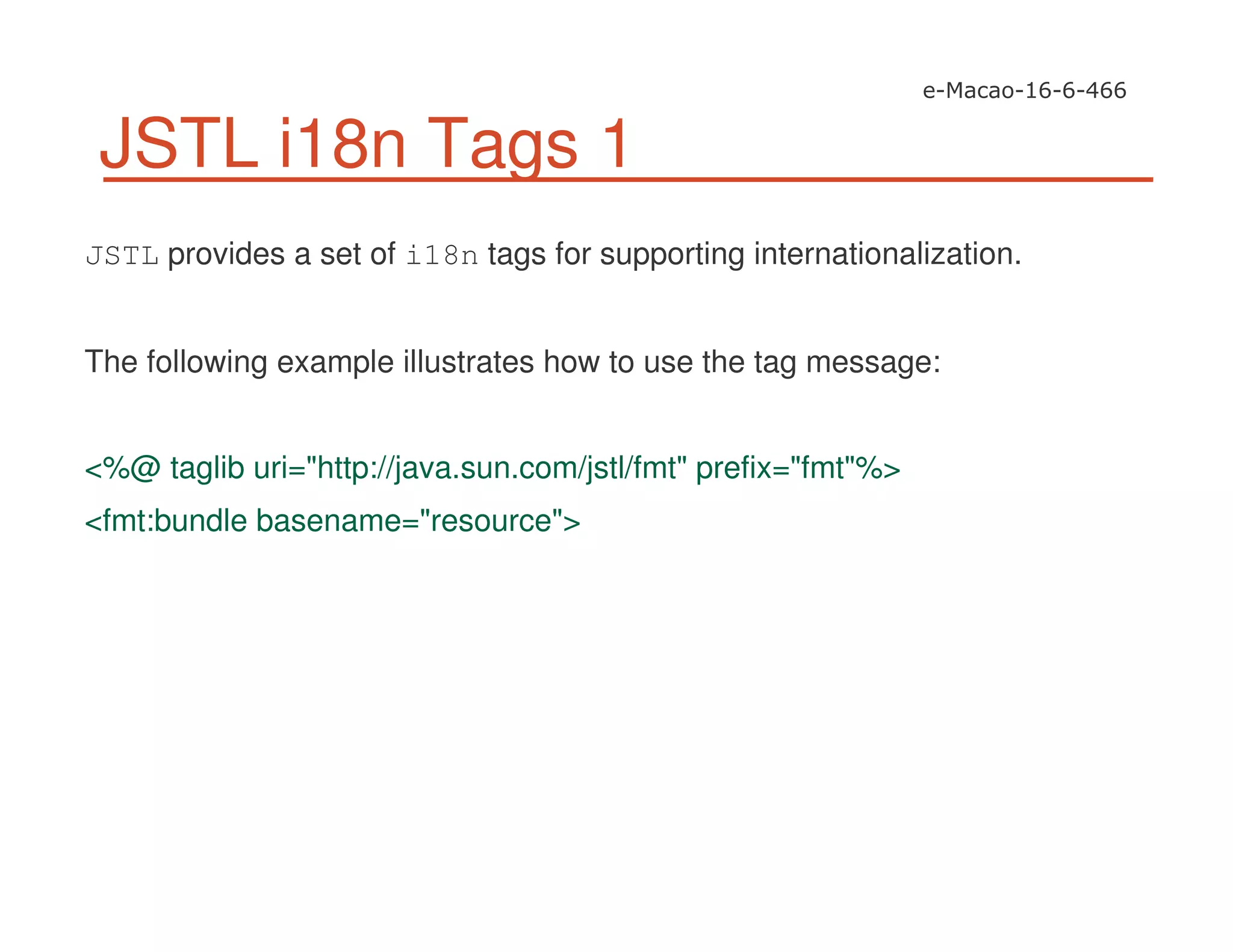 e-Macao-16-6-466

JSTL i18n Tags 1

JSTL provides a set of i18n tags for supporting internationalization.

The following example illustrates how to use the tag message:

<%@ taglib uri="http://java.sun.com/jstl/fmt" prefix="fmt"%>
<fmt:bundle basename="resource">